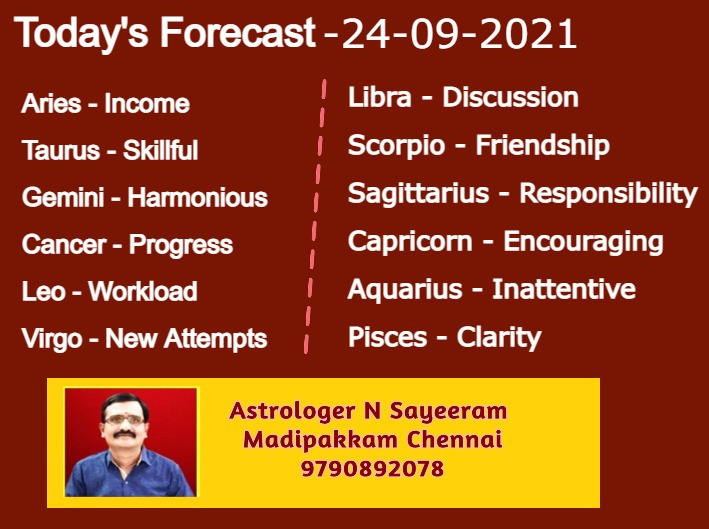 Today's Forecast -24-09-2021

Aries - Income
Taurus - Skillful
Gemini - Harmonious
Cancer - Progress
Leo - Workload
Virgo - New Attempts

Libra - Discussion
Scorpio - Friendship
Sagittarius - Responsibility
Capricorn - Encouraging
Aquarius - Inattentive
Pisces - Clarity

Astrologer N Sayeeram
Madipakkam Chennai
9790892078